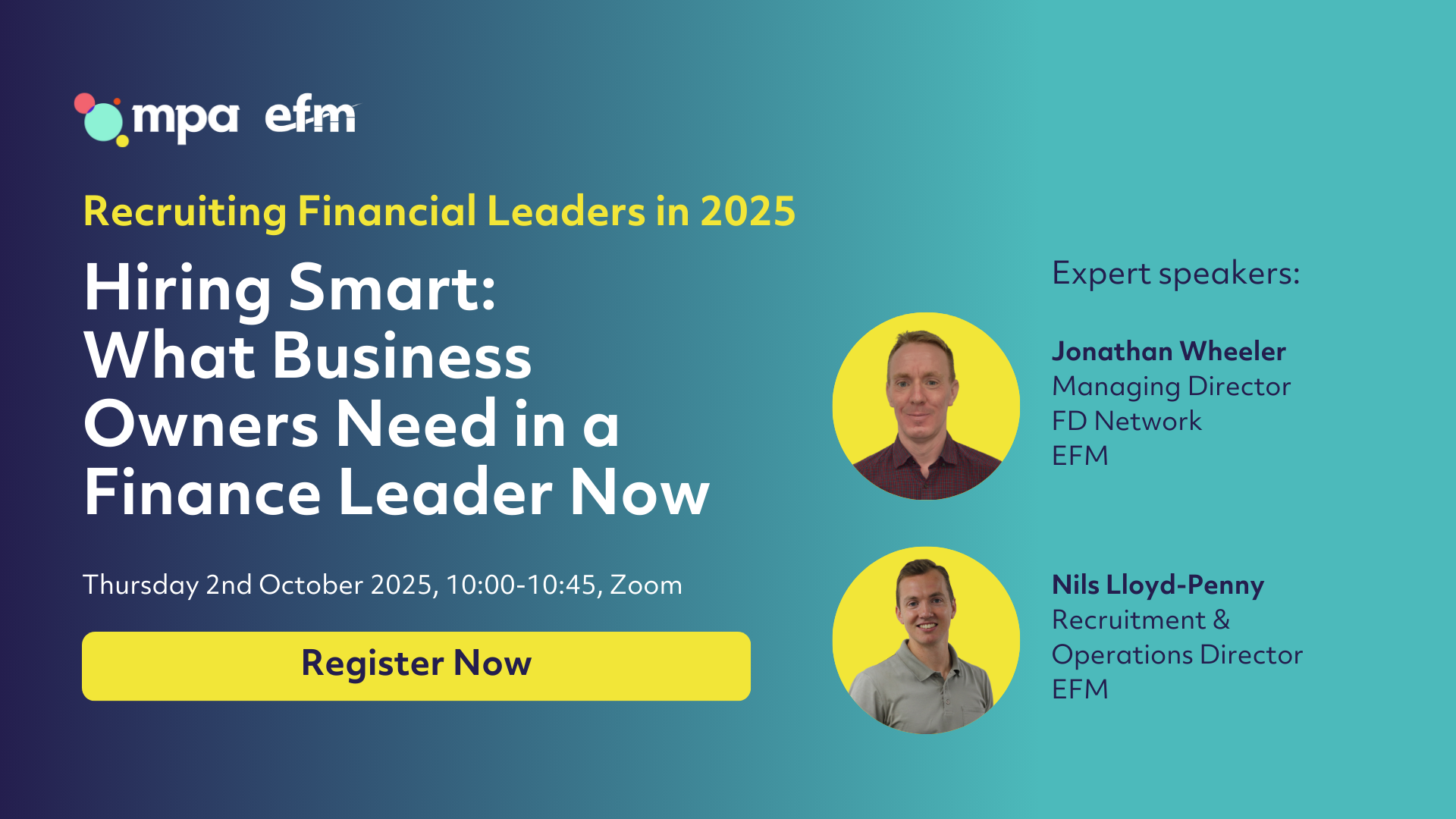 mpa efm

Recruiting Financial Leaders in 2025

Hiring Smart: What Business Owners Need in a Finance Leader Now

Thursday 2nd October 2025, 10:00-10:45, Zoom

Register Now

Expert speakers:

Jonathan Wheeler
Managing Director
FD Network
EFM

Nils Lloyd-Penny
Recruitment & Operations Director
EFM